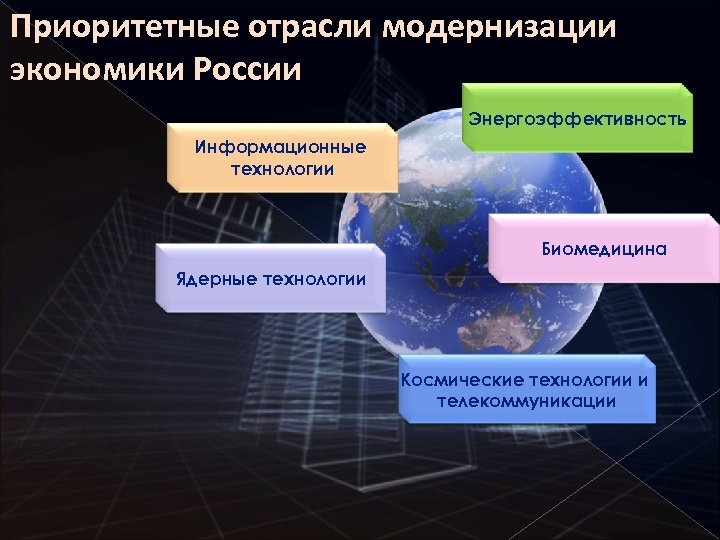 Приоритетные отрасли модернизации экономики России

Энергоэффективность

Информационные технологии

Биомедицина

Ядерные технологии

Космические технологии и телекоммуникации